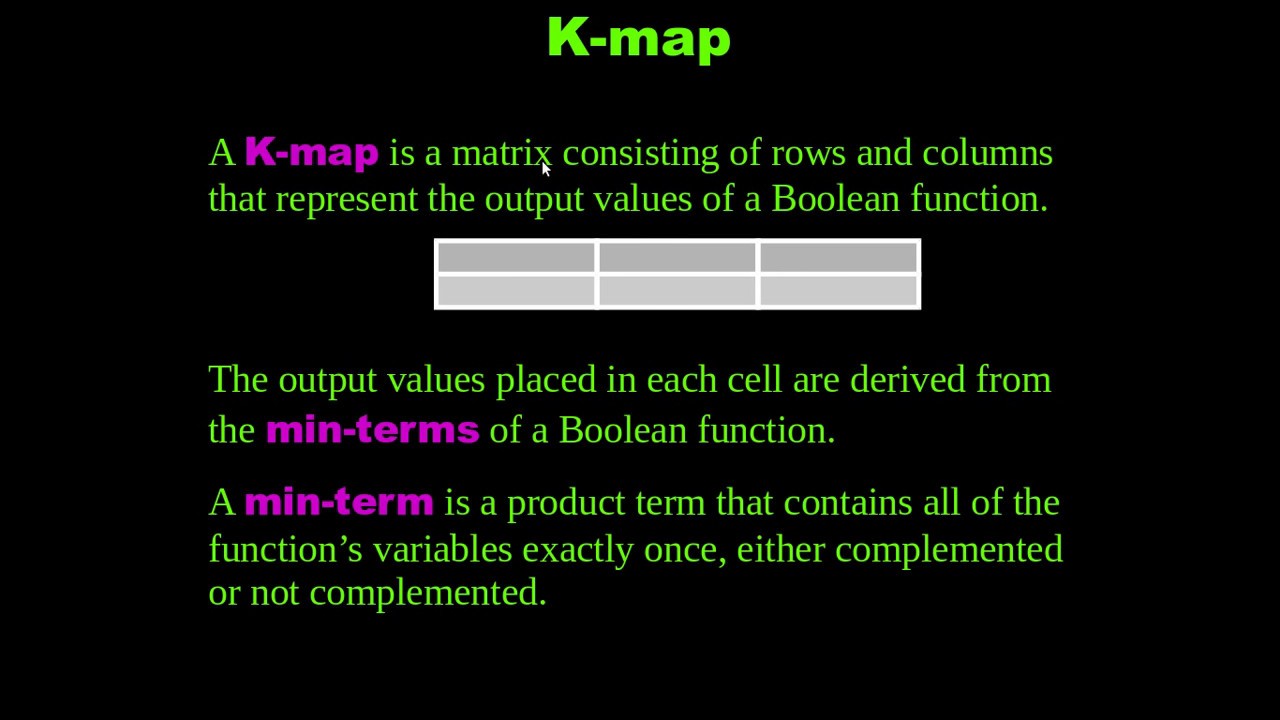 K-map

A K-map is a matrix consisting of rows and columns that represent the output values of a Boolean function.

The output values placed in each cell are derived from the min-terms of a Boolean function.

A min-term is a product term that contains all of the function’s variables exactly once, either complemented or not complemented.